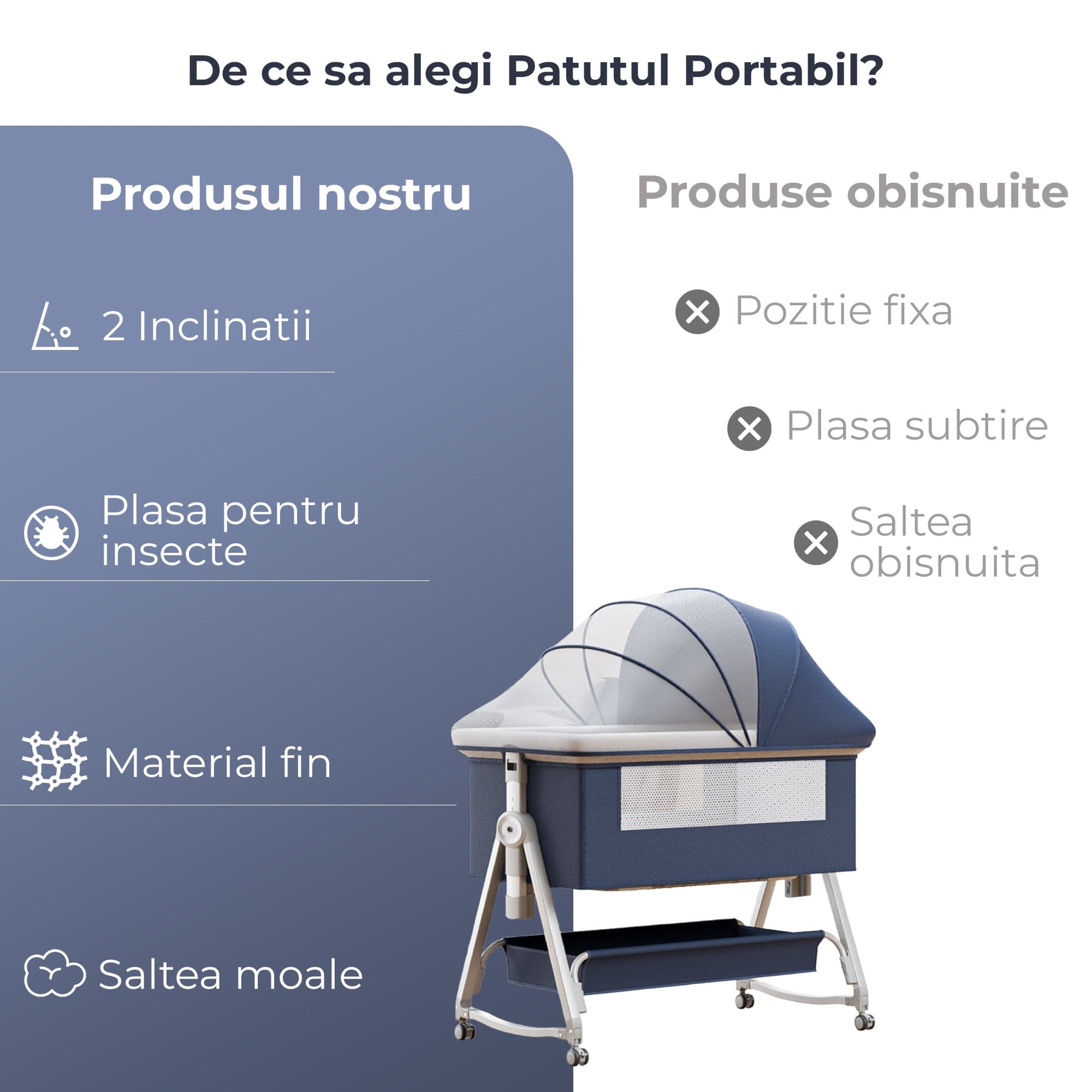 De ce sa alegi Patutul Portabil?

Produsul nostru

2 Inclinatii

Plasa pentru insecte

Material fin

Saltea moale

Produse obisnuite

Pozitie fixa

Plasa subtire

Saltea obisnuita